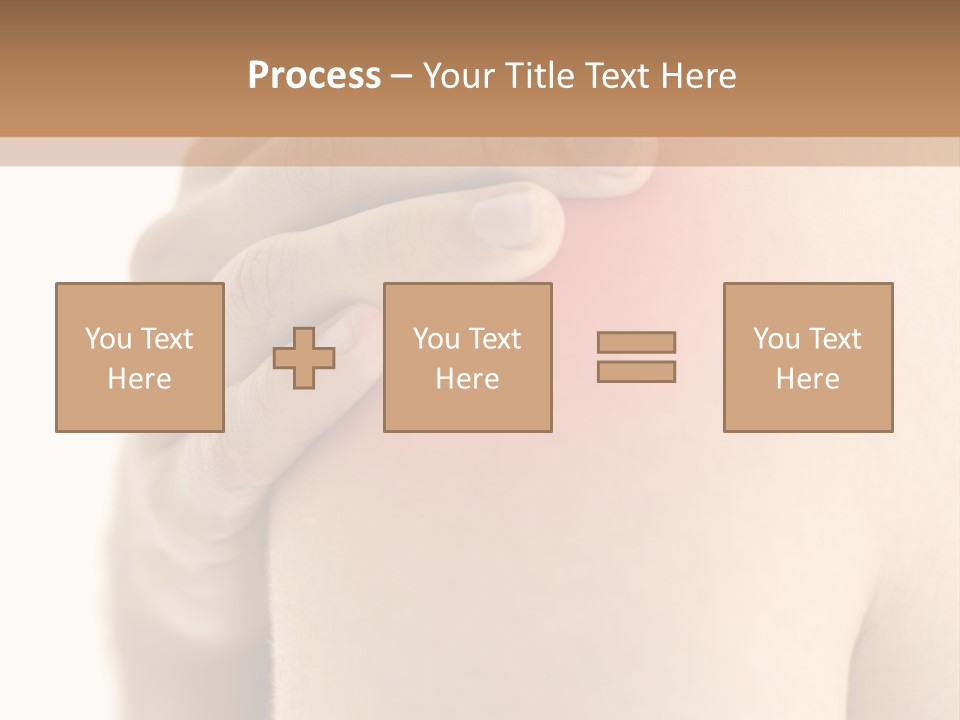 Process – Your Title Text Here

You Text Here

You Text Here

You Text Here